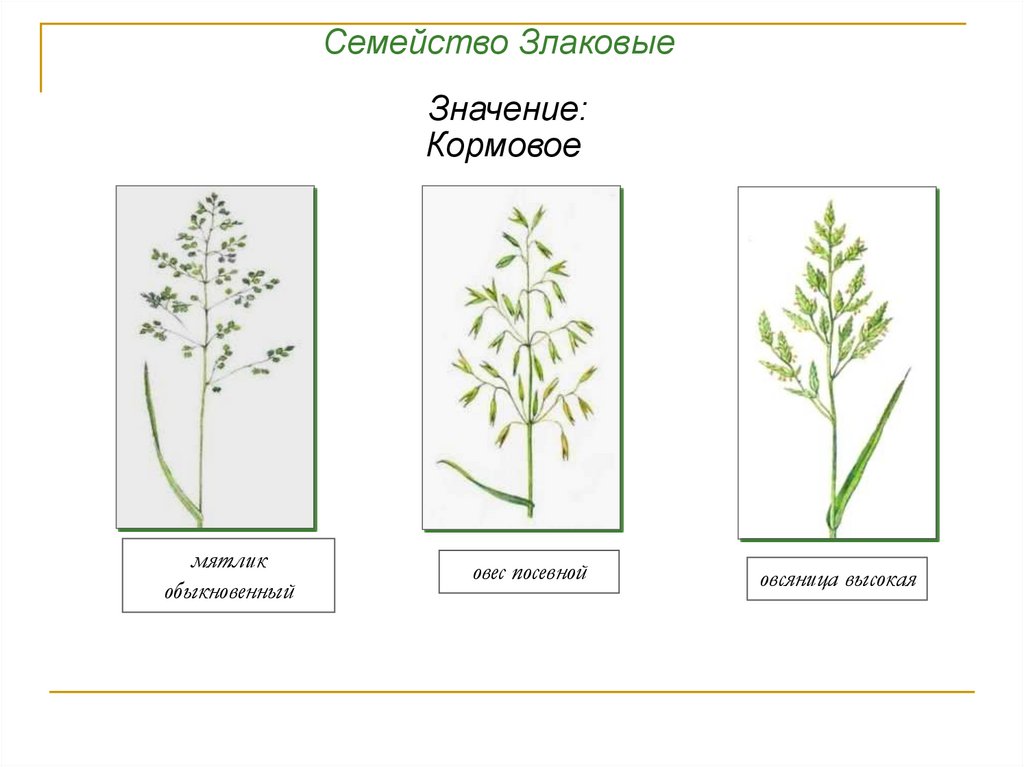 Семейство Злаковые

Значение:
Кормовое

мятлик обыкновенный

овес посевной

овсяница высокая